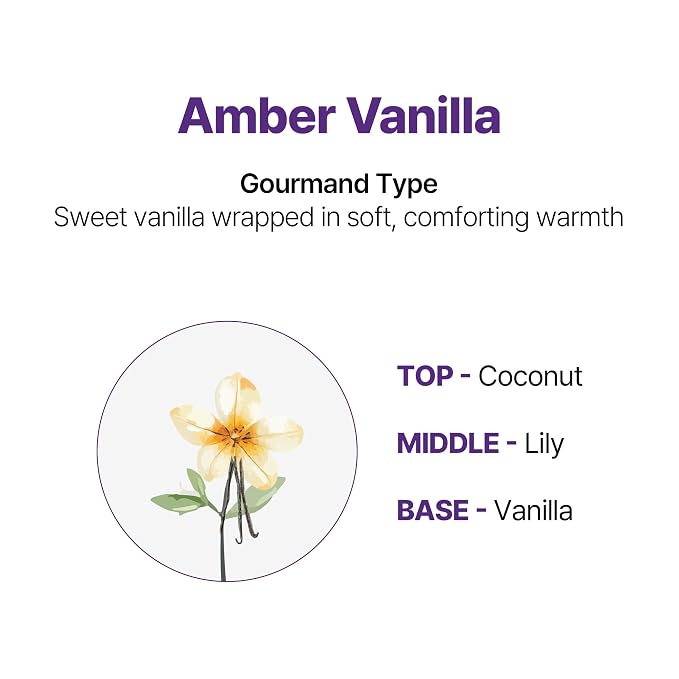 Amber Vanilla

Gourmand Type
Sweet vanilla wrapped in soft, comforting warmth

TOP - Coconut

MIDDLE - Lily

BASE - Vanilla